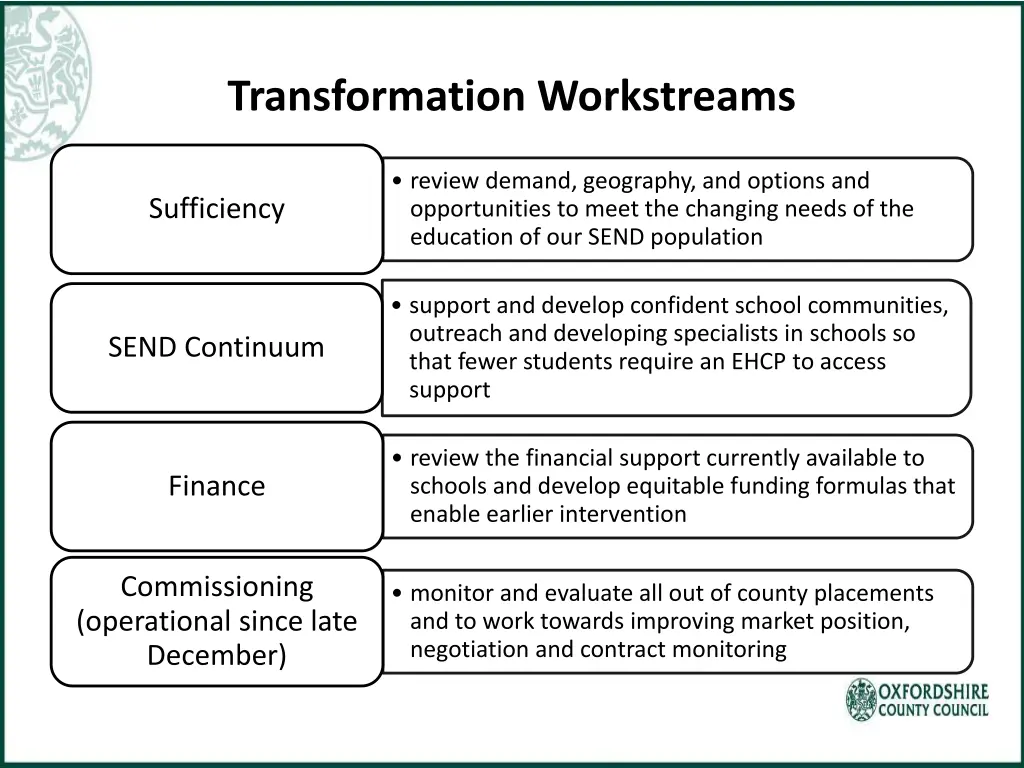 Transformation Workstreams

Sufficiency

• review demand, geography, and options and opportunities to meet the changing needs of the education of our SEND population

SEND Continuum

• support and develop confident school communities, outreach and developing specialists in schools so that fewer students require an EHCP to access support

Finance

• review the financial support currently available to schools and develop equitable funding formulas that enable earlier intervention

Commissioning (operational since late December)

• monitor and evaluate all out of county placements and to work towards improving market position, negotiation and contract monitoring

OXFORDSHIRE COUNTY COUNCIL